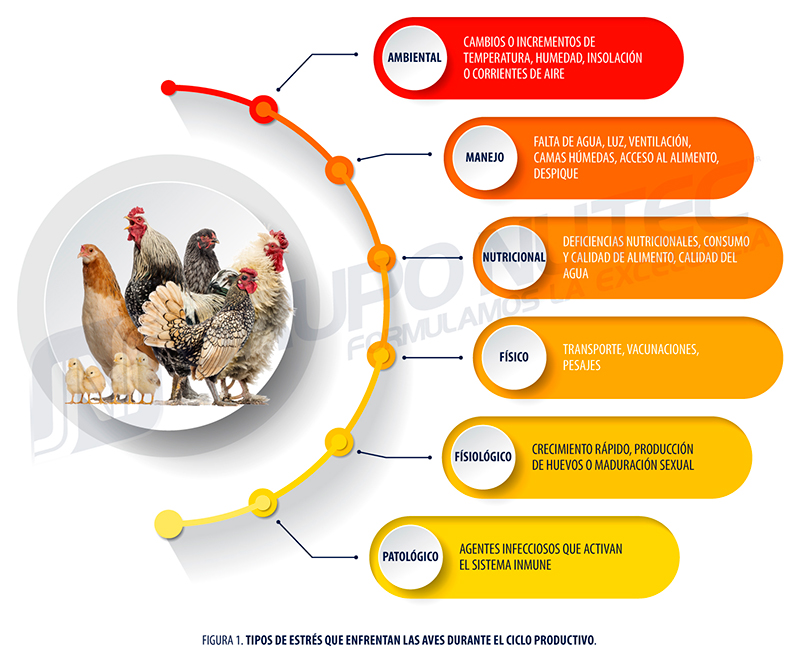 AMBIENTAL
CAMBIOS O INCREMENTOS DE TEMPERATURA, HUMEDAD, INSOLACIÓN O CORRIENTES DE AIRE

MANEJO
FALTA DE AGUA, LUZ, VENTILACIÓN, CAMAS HÚMEDAS, ACCESO AL ALIMENTO, DESPIQUE

NUTRICIONAL
DEFICIENCIAS NUTRICIONALES, CONSUMO Y CALIDAD DE ALIMENTO, CALIDAD DEL AGUA

FÍSICO
TRANSPORTE, VACUNACIONES, PESAJES

FÍSIOLÓGICO
CRECIMIENTO RÁPIDO, PRODUCCIÓN DE HUEVOS O MADURACIÓN SEXUAL

PATOLÓGICO
AGENTES INFECCIOSOS QUE ACTIVAN EL SISTEMA INMUNE

GRUPO NUTEC
FORMULAMOS LA EXCELENCIA

FIGURA 1. TIPOS DE ESTRÉS QUE ENFRENTAN LAS AVES DURANTE EL CICLO PRODUCTIVO.